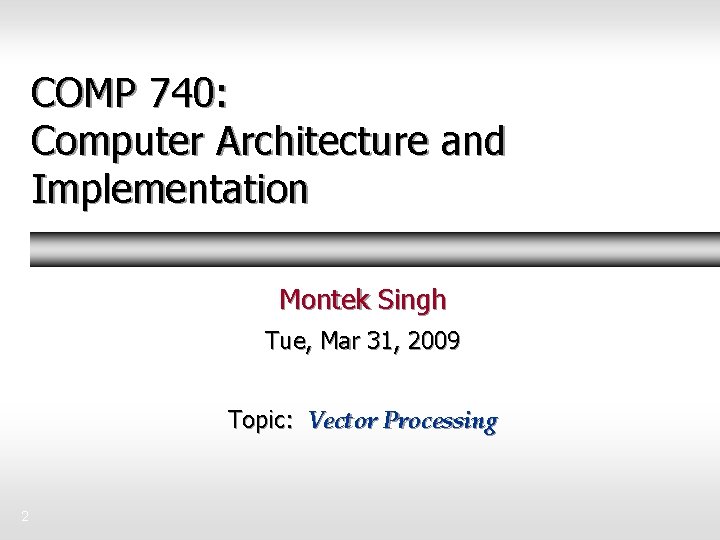 COMP 740:
Computer Architecture and Implementation

Montek Singh

Tue, Mar 31, 2009

Topic: Vector Processing

2